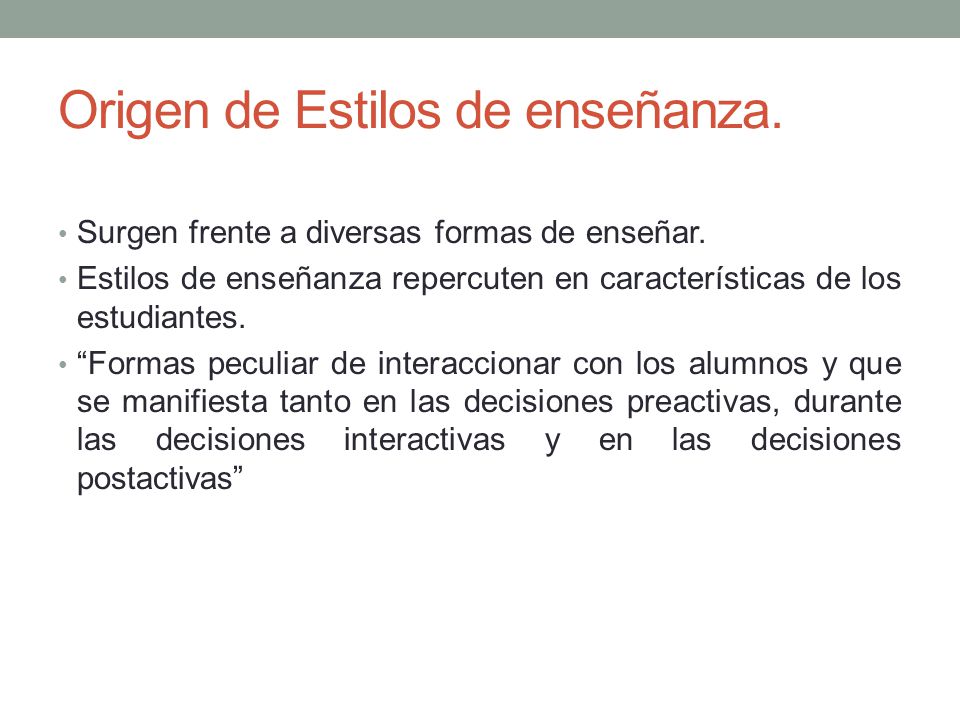 Origen de Estilos de enseñanza.

• Surgen frente a diversas formas de enseñar.
• Estilos de enseñanza repercuten en características de los estudiantes.
• “Formas peculiar de interaccionar con los alumnos y que se manifiesta tanto en las decisiones preactivas, durante las decisiones interactivas y en las decisiones postactivas”